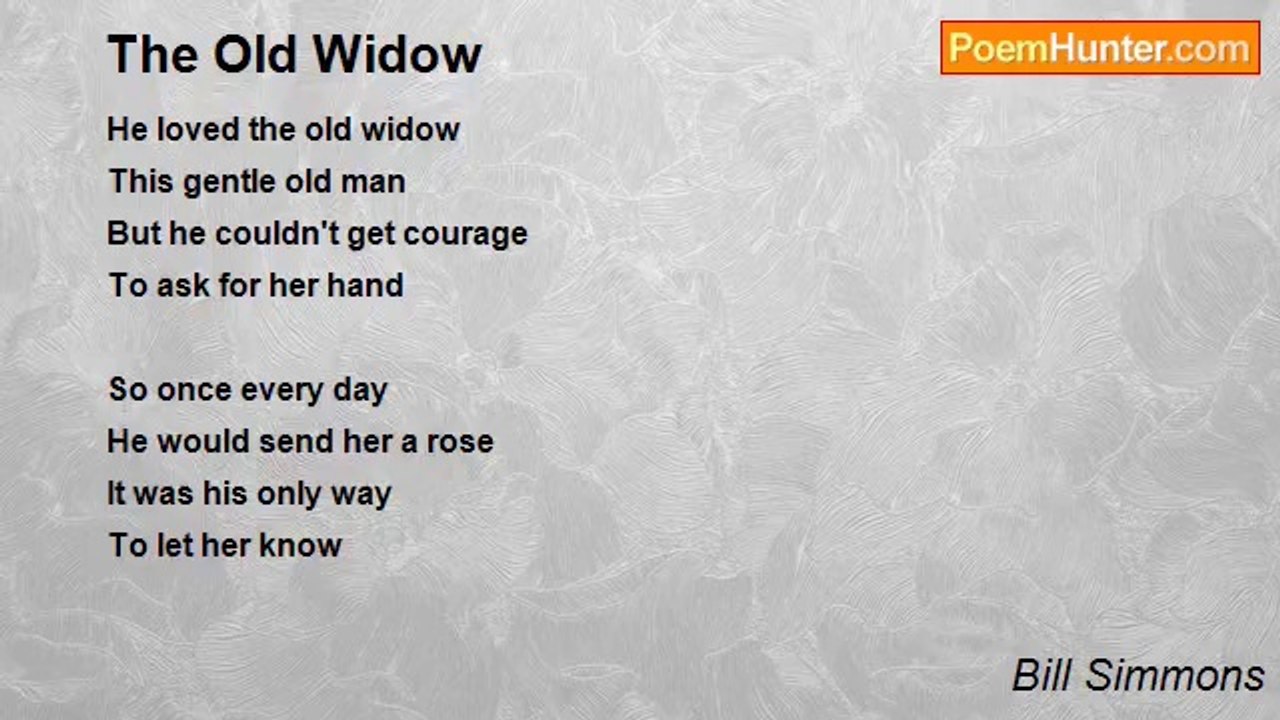 The Old Widow

PoemHunter.com

He loved the old widow
This gentle old man
But he couldn't get courage
To ask for her hand

So once every day
He would send her a rose
It was his only way
To let her know

Bill Simmons